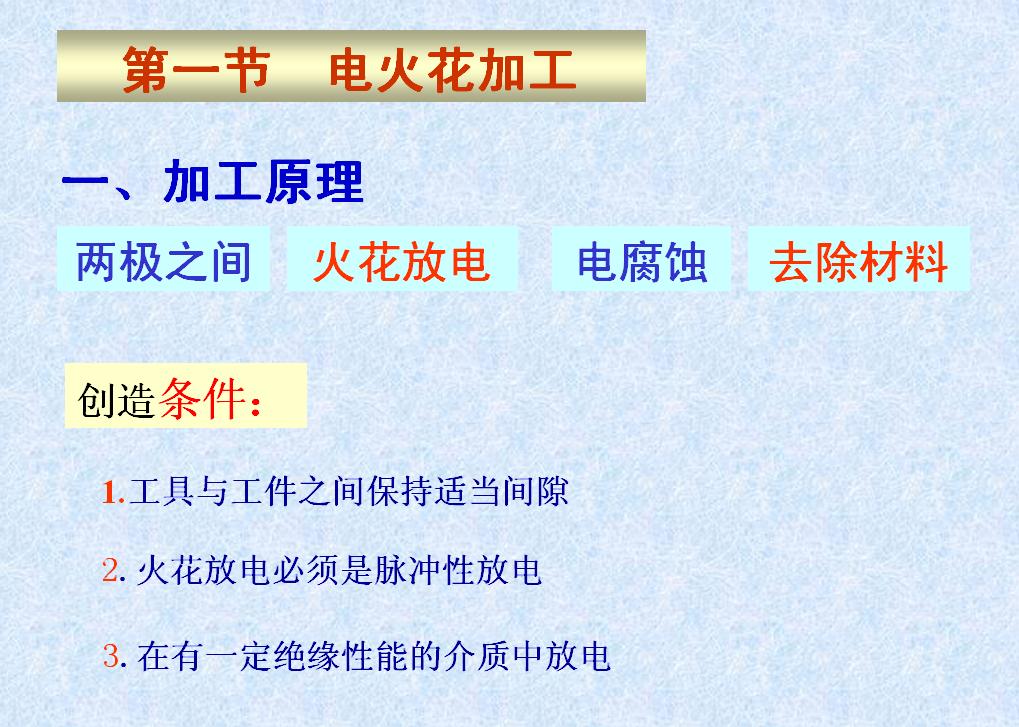 第一节　电火花加工

一、加工原理

两极之间　火花放电　电腐蚀　去除材料

创造条件：

1.工具与工件之间保持适当间隙

2. 火花放电必须是脉冲性放电

3. 在有一定绝缘性能的介质中放电